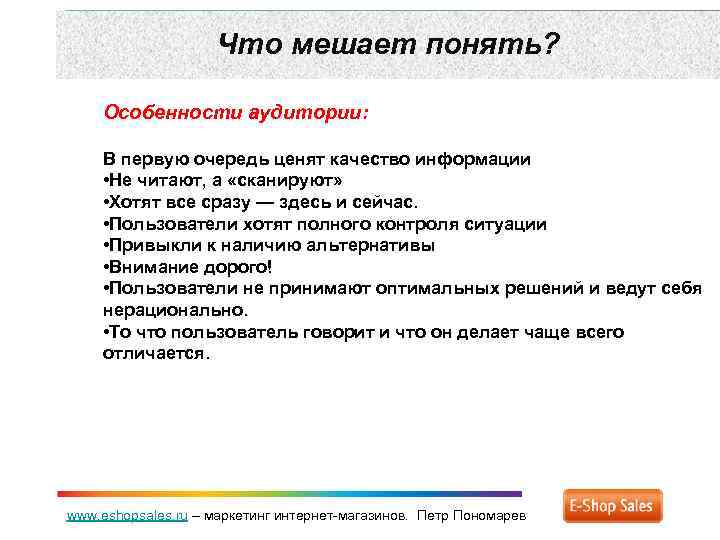 Что мешает понять?

Особенности аудитории:

В первую очередь ценят качество информации
•Не читают, а «сканируют»
•Хотят все сразу — здесь и сейчас.
•Пользователи хотят полного контроля ситуации
•Привыкли к наличию альтернативы
•Внимание дорого!
•Пользователи не принимают оптимальных решений и ведут себя нерационально.
•То что пользователь говорит и что он делает чаще всего отличается.

www.eshopsales.ru – маркетинг интернет-магазинов. Петр Пономарев

E-Shop Sales